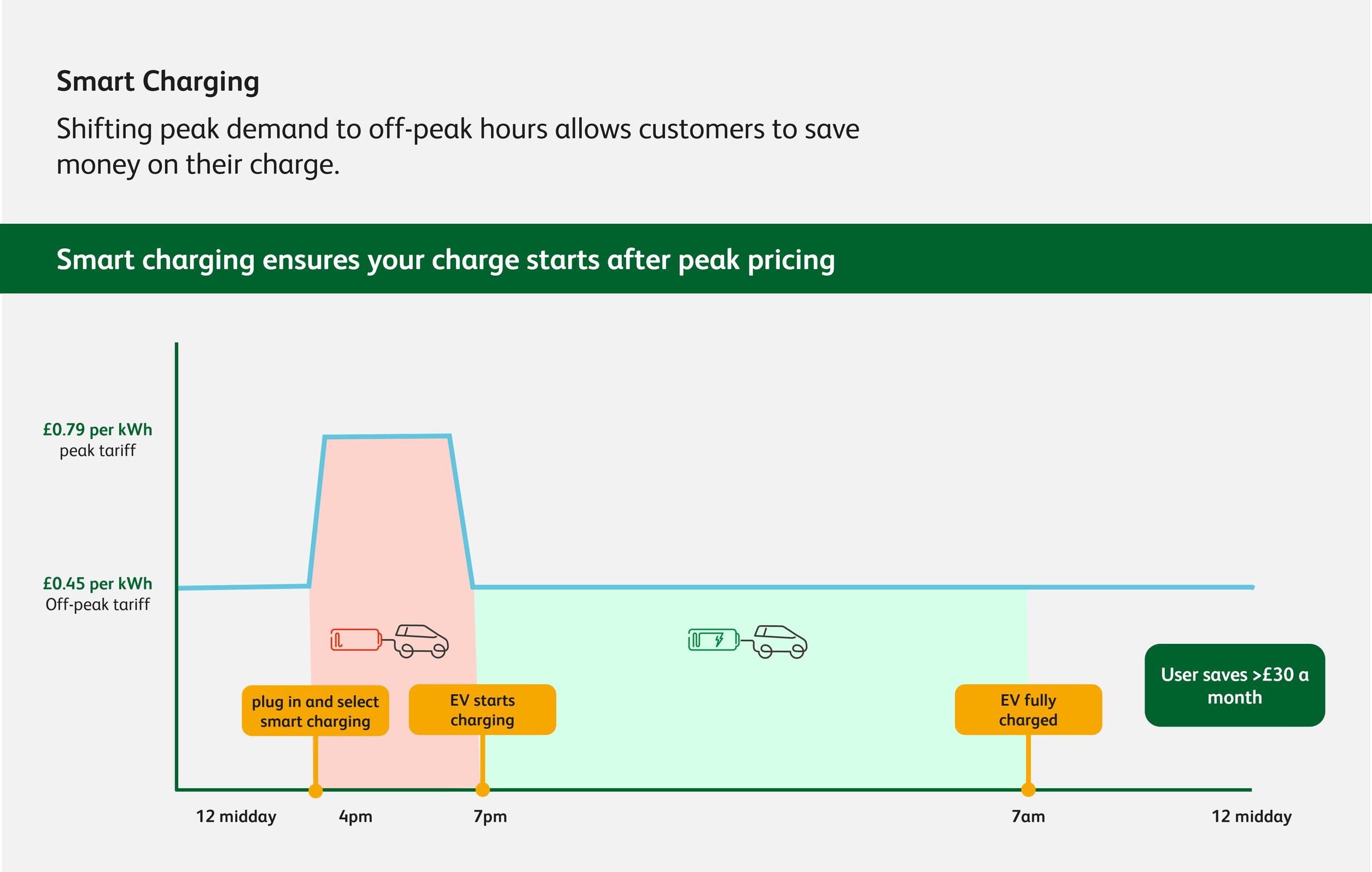 Smart Charging

Shifting peak demand to off-peak hours allows customers to save money on their charge.

Smart charging ensures your charge starts after peak pricing

£0.79 per kWh
peak tariff

£0.45 per kWh
Off-peak tariff

plug in and select smart charging

EV starts charging

EV fully charged

User saves >£30 a month

12 midday

4pm

7pm

7am

12 midday